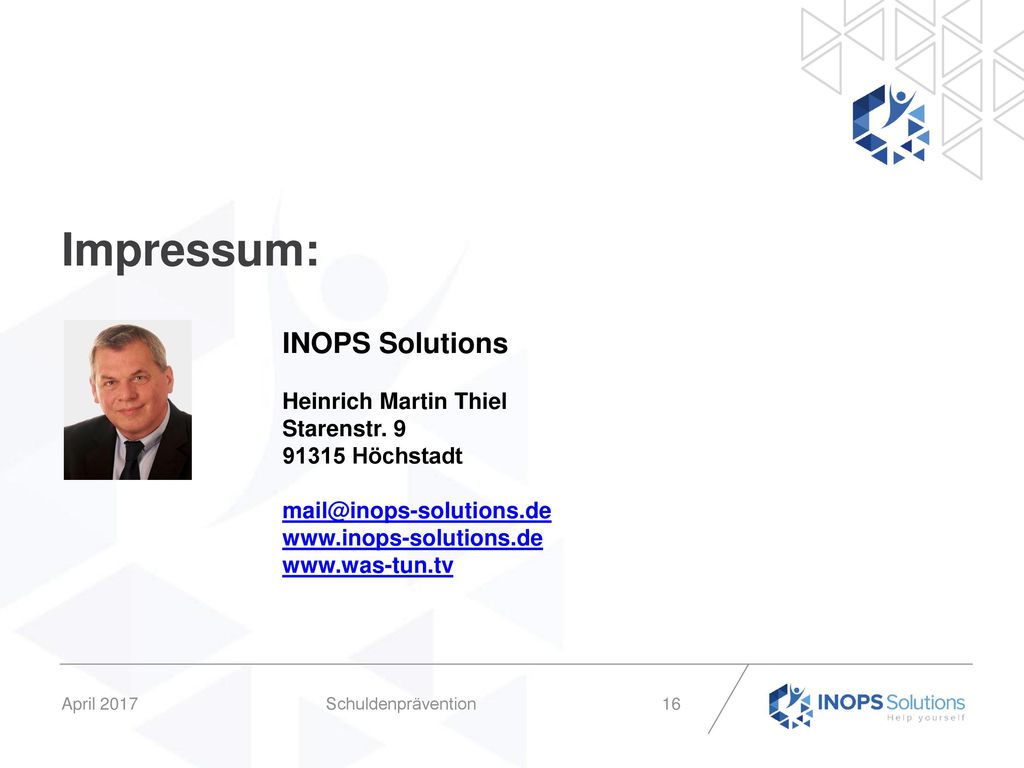 Impressum:

INOPS Solutions

Heinrich Martin Thiel
Starenstr. 9
91315 Höchstadt

mail@inops-solutions.de
www.inops-solutions.de
www.was-tun.tv

April 2017

Schuldenprävention

16

INOPS Solutions
Help yourself